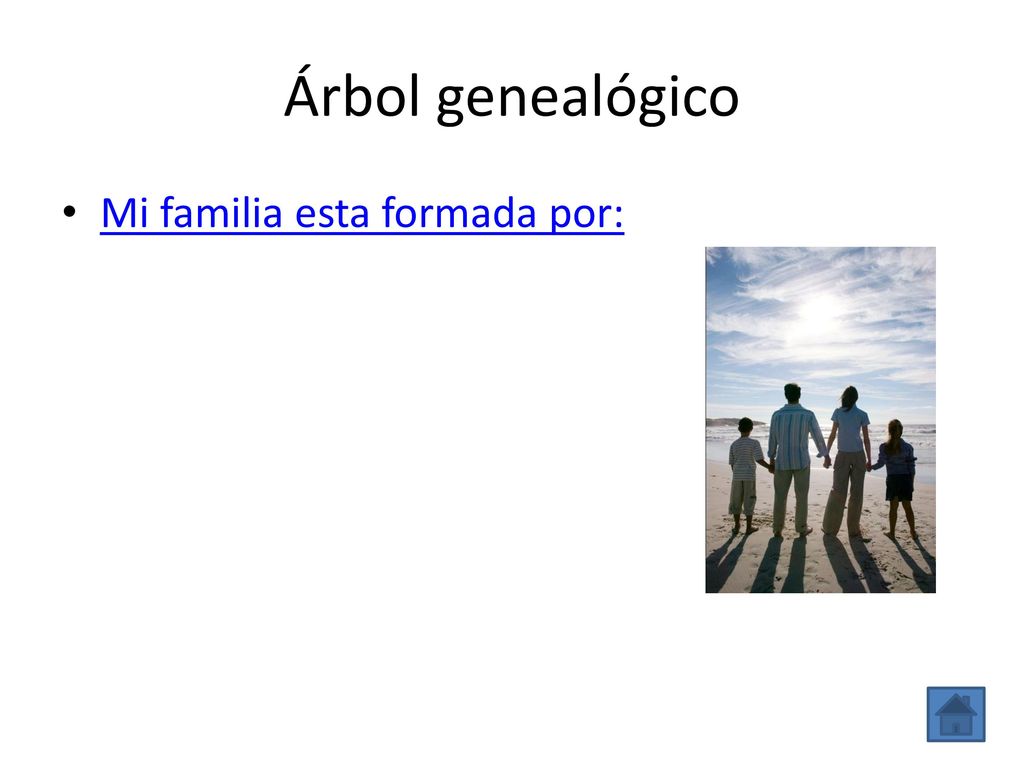 Árbol genealógico

• Mi familia esta formada por: